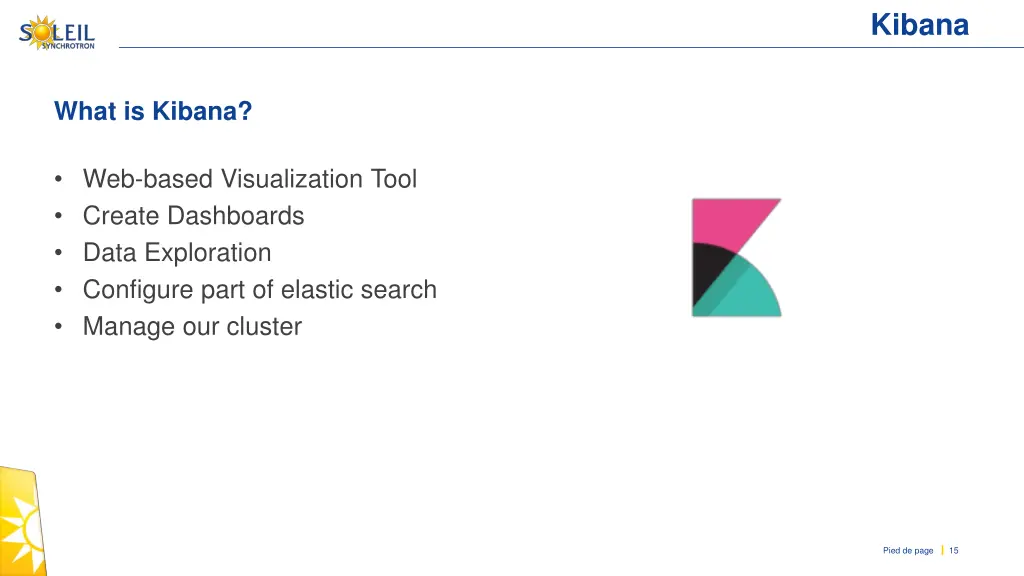 SOLEIL SYNCHROTRON

Kibana

What is Kibana?

• Web-based Visualization Tool
• Create Dashboards
• Data Exploration
• Configure part of elastic search
• Manage our cluster

Pied de page | 15